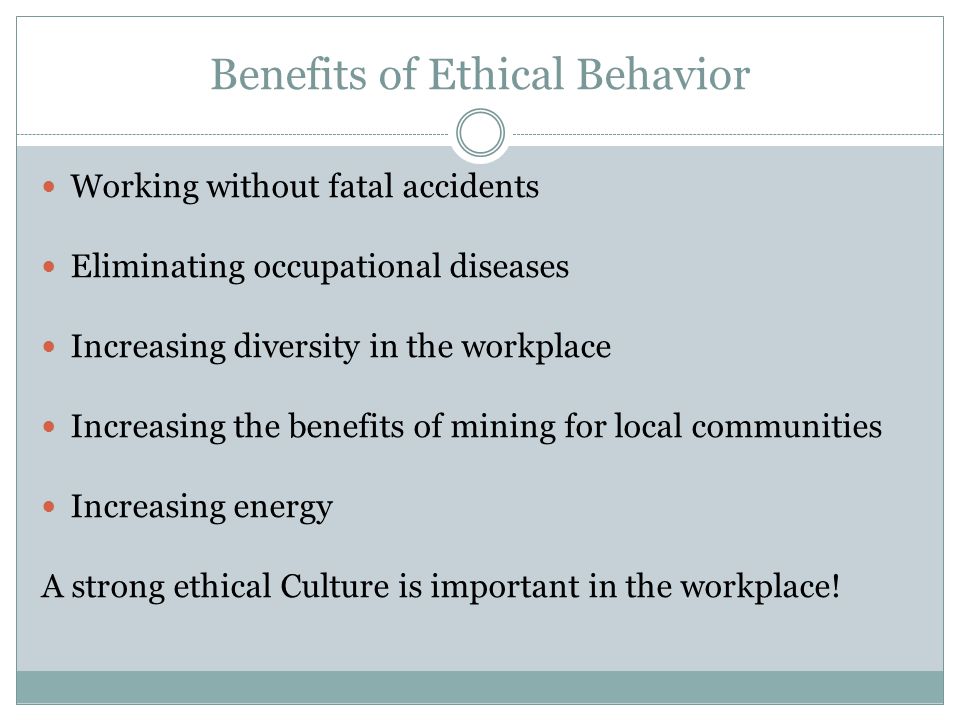 Benefits of Ethical Behavior

- Working without fatal accidents
- Eliminating occupational diseases
- Increasing diversity in the workplace
- Increasing the benefits of mining for local communities
- Increasing energy

A strong ethical Culture is important in the workplace!